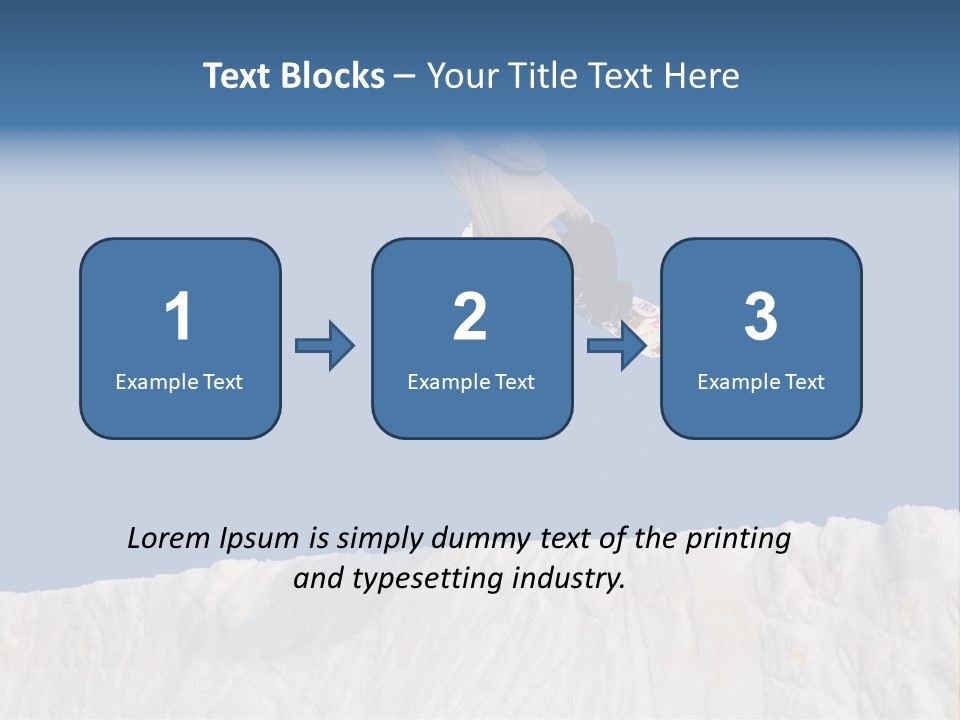 Text Blocks – Your Title Text Here

1
Example Text

2
Example Text

3
Example Text

Lorem Ipsum is simply dummy text of the printing and typesetting industry.